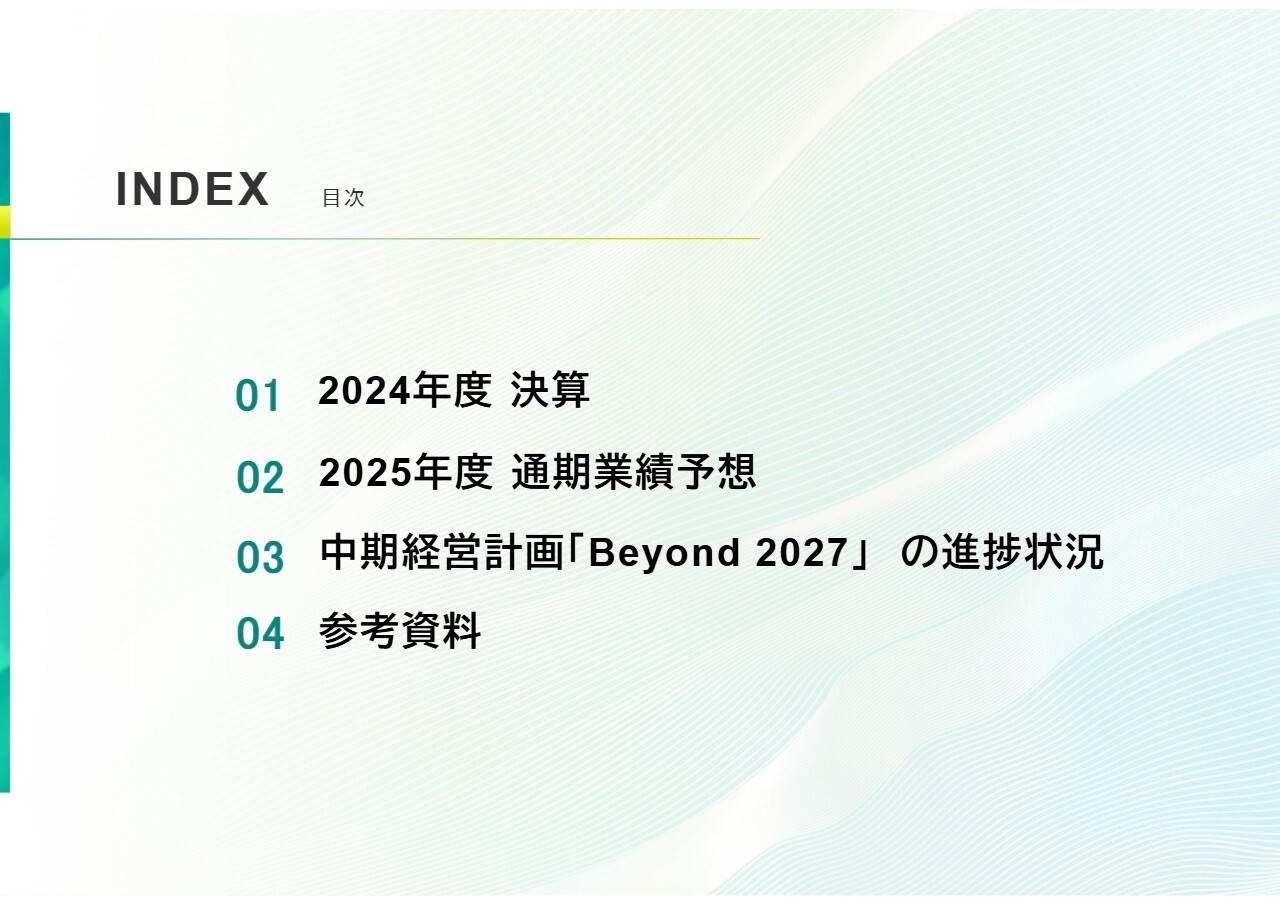 INDEX 目次

01 2024年度 決算

02 2025年度 通期業績予想

03 中期経営計画「Beyond 2027」 の進捗状況

04 参考資料